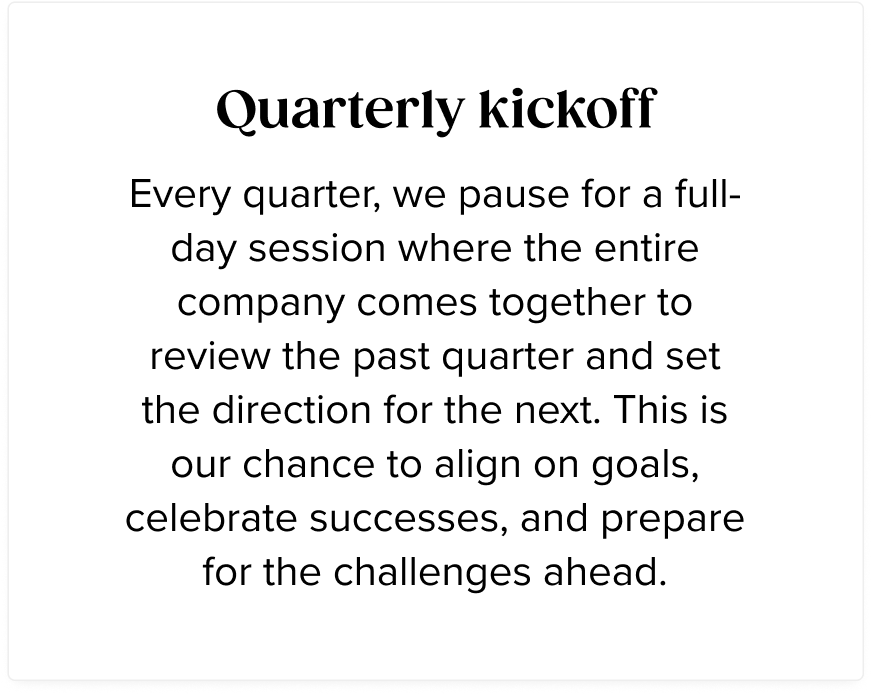 Quarterly kickoff

Every quarter, we pause for a full-day session where the entire company comes together to review the past quarter and set the direction for the next. This is our chance to align on goals, celebrate successes, and prepare for the challenges ahead.